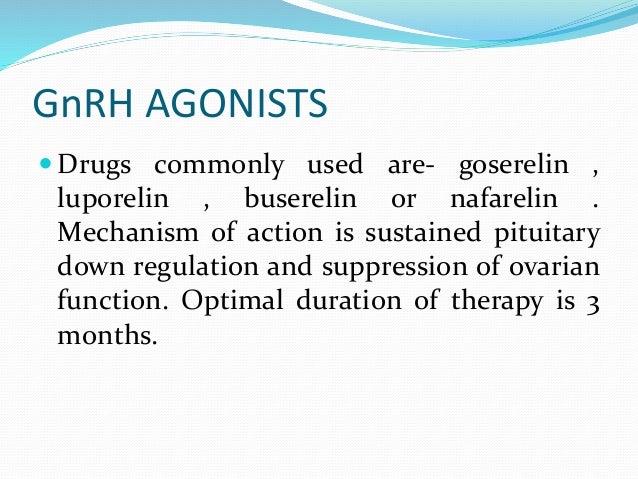 GnRH AGONISTS

Drugs commonly used are- goserelin , luporelin , buserelin or nafarelin . Mechanism of action is sustained pituitary down regulation and suppression of ovarian function. Optimal duration of therapy is 3 months.